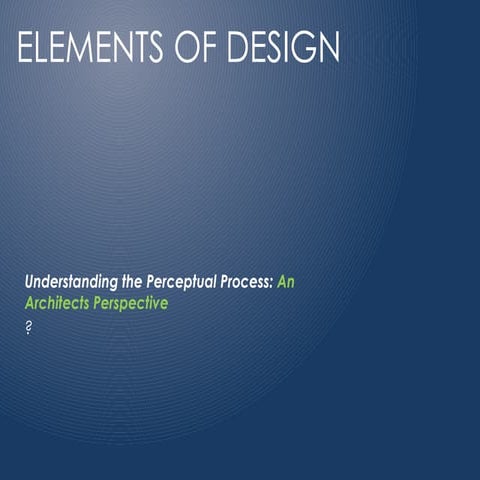 ELEMENTS OF DESIGN

Understanding the Perceptual Process: An Architects Perspective

?